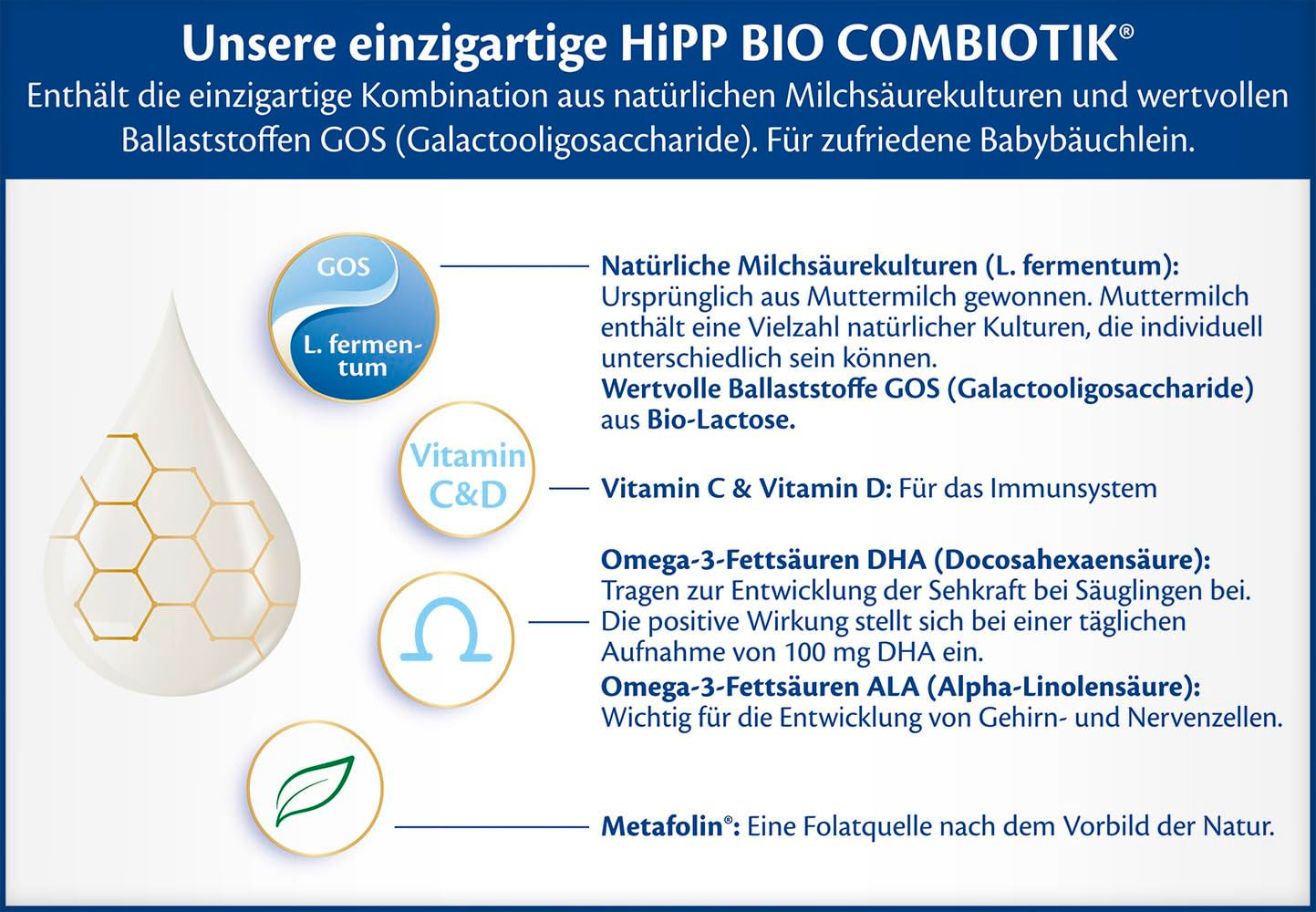 Unsere einzigartige HiPP BIO COMBIOTIK®

Enthält die einzigartige Kombination aus natürlichen Milchsäurekulturen und wertvollen Ballaststoffen GOS (Galactooligosaccharide). Für zufriedene Babybäuchlein.

GOS

L. fermentum

Natürliche Milchsäurekulturen (L. fermentum): Ursprünglich aus Muttermilch gewonnen. Muttermilch enthält eine Vielzahl natürlicher Kulturen, die individuell unterschiedlich sein können.
Wertvolle Ballaststoffe GOS (Galactooligosaccharide) aus Bio-Lactose.

Vitamin C&D

Vitamin C & Vitamin D: Für das Immunsystem

Omega-3-Fettsäuren DHA (Docosahexaensäure): Tragen zur Entwicklung der Sehkraft bei Säuglingen bei. Die positive Wirkung stellt sich bei einer täglichen Aufnahme von 100 mg DHA ein.
Omega-3-Fettsäuren ALA (Alpha-Linolensäure): Wichtig für die Entwicklung von Gehirn- und Nervenzellen.

Metafolin®: Eine Folatquelle nach dem Vorbild der Natur.